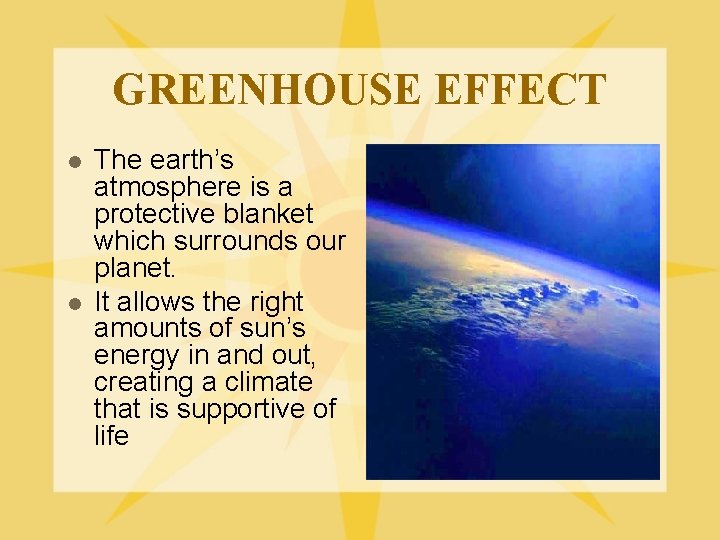 GREENHOUSE EFFECT

- The earth’s atmosphere is a protective blanket which surrounds our planet.
- It allows the right amounts of sun’s energy in and out, creating a climate that is supportive of life